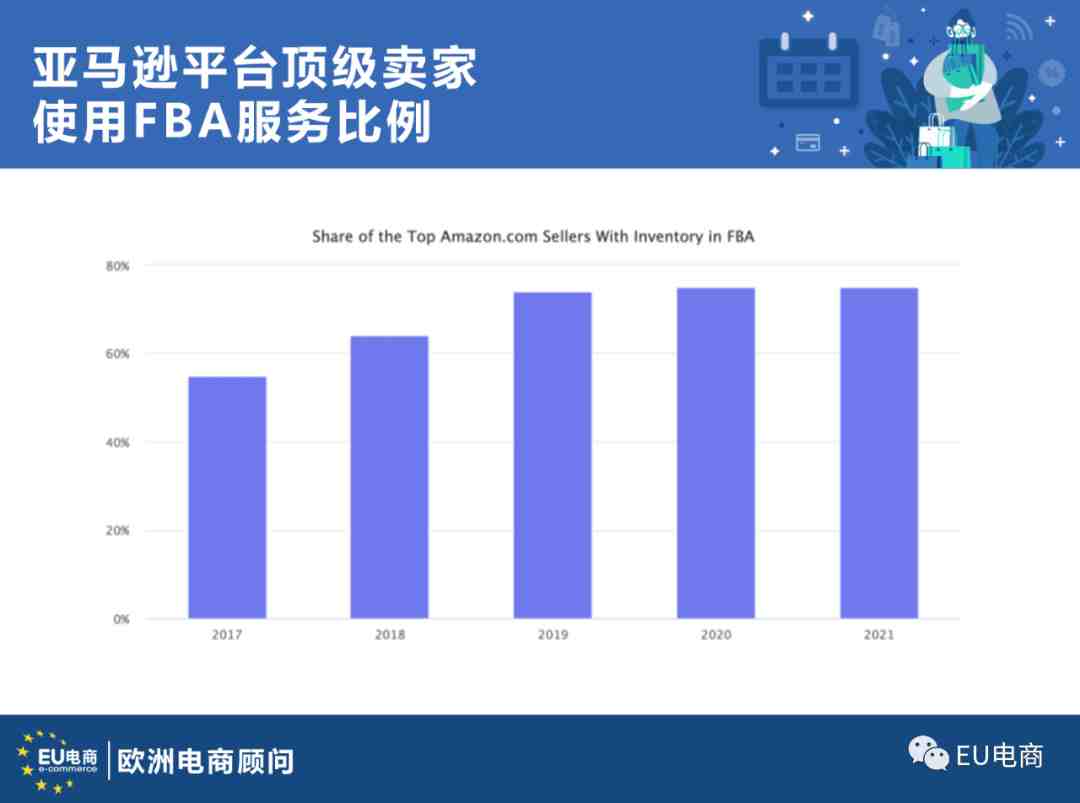 亚马逊平台顶级卖家
使用FBA服务比例

Share of the Top Amazon.com Sellers With Inventory in FBA

80%
60%
40%
20%
0%

2017
2018
2019
2020
2021

EU电商
e-commerce
欧洲电商顾问

EU电商